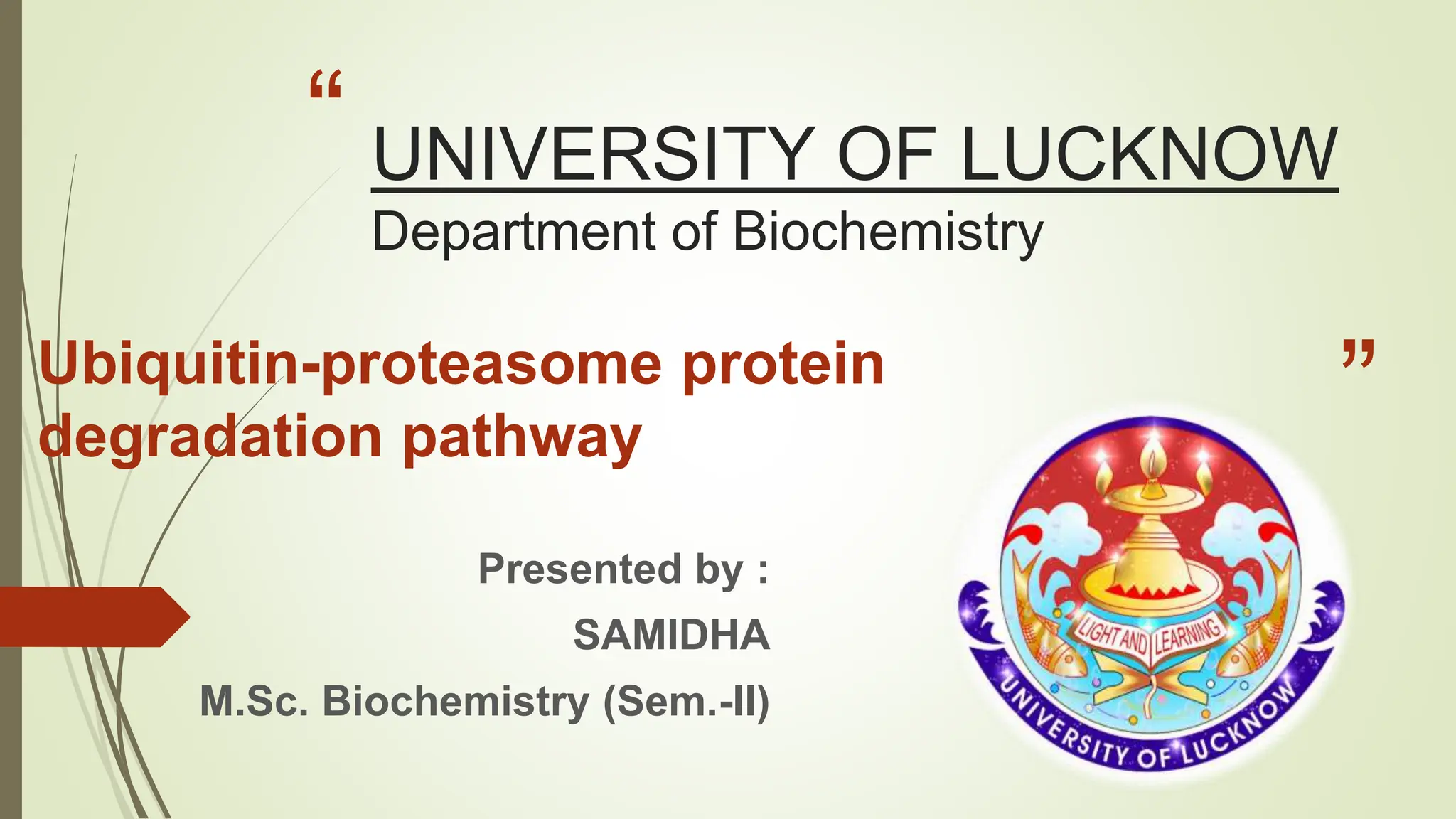 “

UNIVERSITY OF LUCKNOW

Department of Biochemistry

Ubiquitin-proteasome protein degradation pathway

”

Presented by :

SAMIDHA

M.Sc. Biochemistry (Sem.-II)

LIGHT AND LEARNING

UNIVERSITY OF LUCKNOW